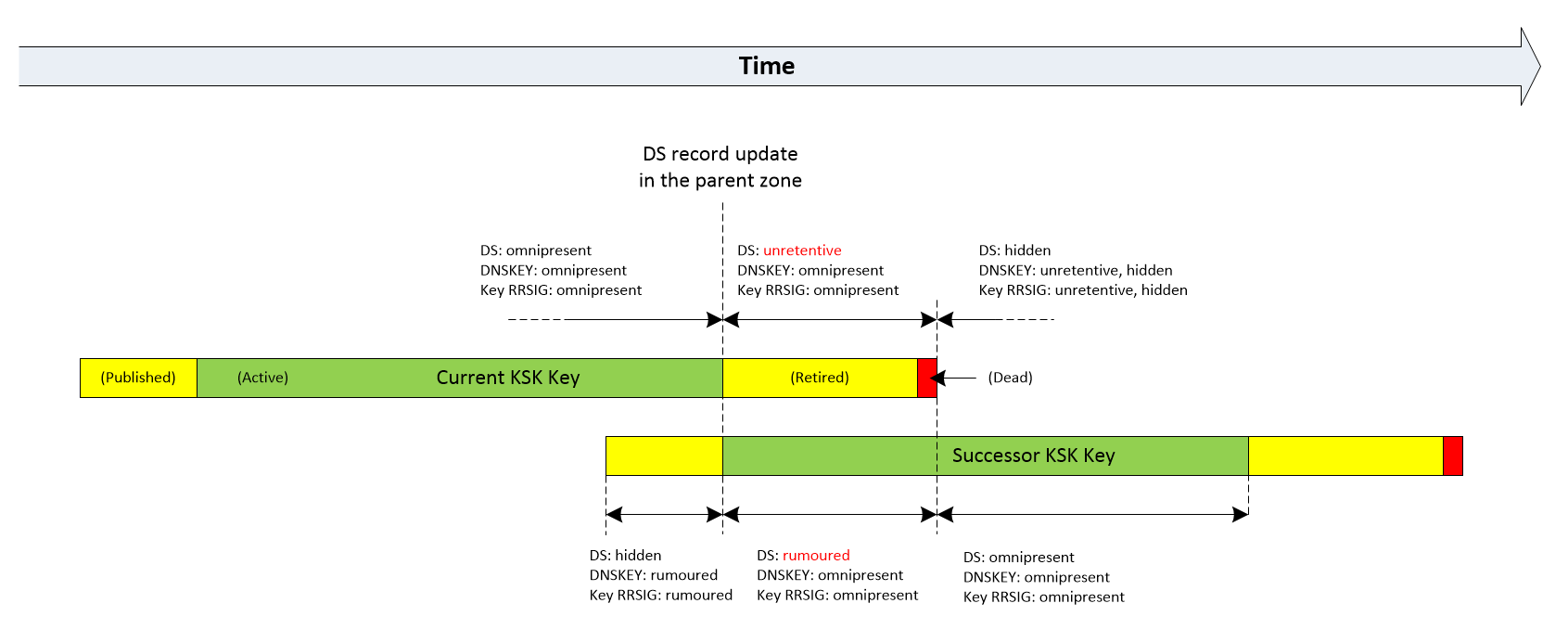 Time

DS record update
in the parent zone

DS: omnipresent
DNSKEY: omnipresent
Key RRSIG: omnipresent

DS: unretentive
DNSKEY: omnipresent
Key RRSIG: omnipresent

DS: hidden
DNSKEY: unretentive, hidden
Key RRSIG: unretentive, hidden

(Published)
(Active)
Current KSK Key
(Retired)
(Dead)

Successor KSK Key

DS: hidden
DNSKEY: rumoured
Key RRSIG: rumoured

DS: rumoured
DNSKEY: omnipresent
Key RRSIG: omnipresent

DS: omnipresent
DNSKEY: omnipresent
Key RRSIG: omnipresent